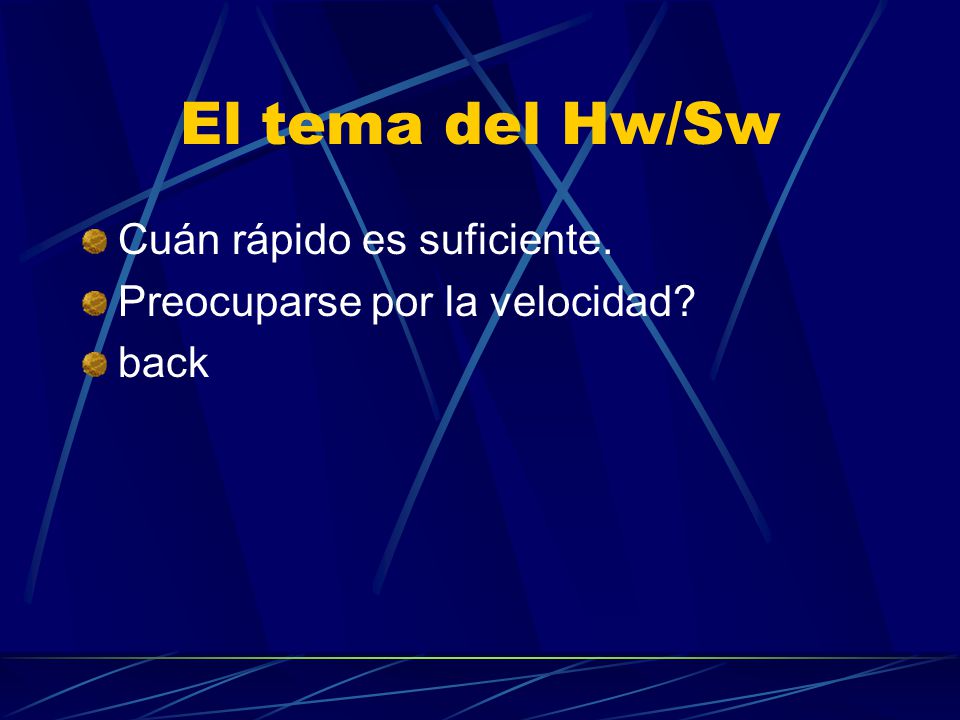 El tema del Hw/Sw

Cuán rápido es suficiente.

Preocuparse por la velocidad?

back